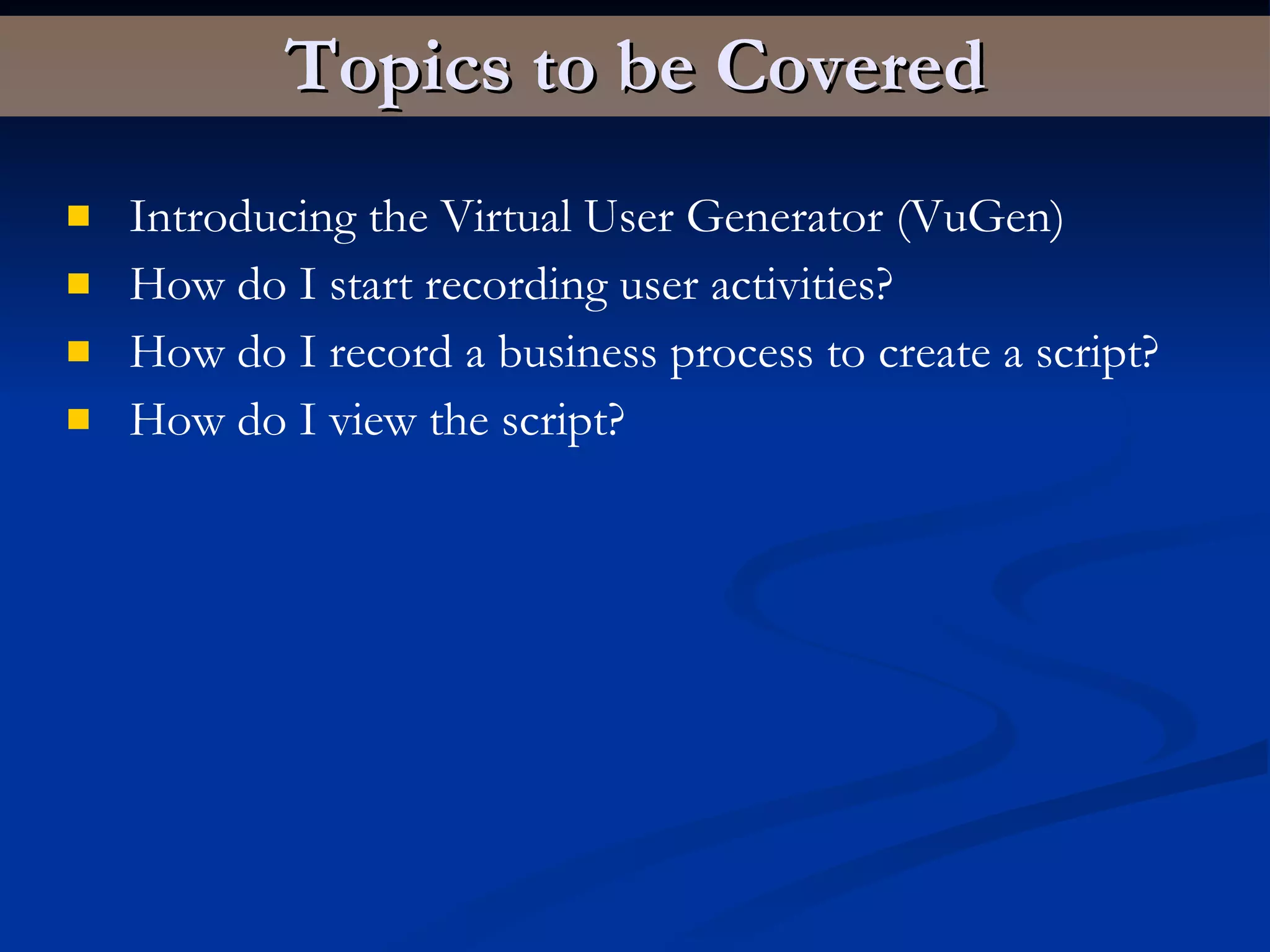 Topics to be Covered

- Introducing the Virtual User Generator (VuGen)
- How do I start recording user activities?
- How do I record a business process to create a script?
- How do I view the script?